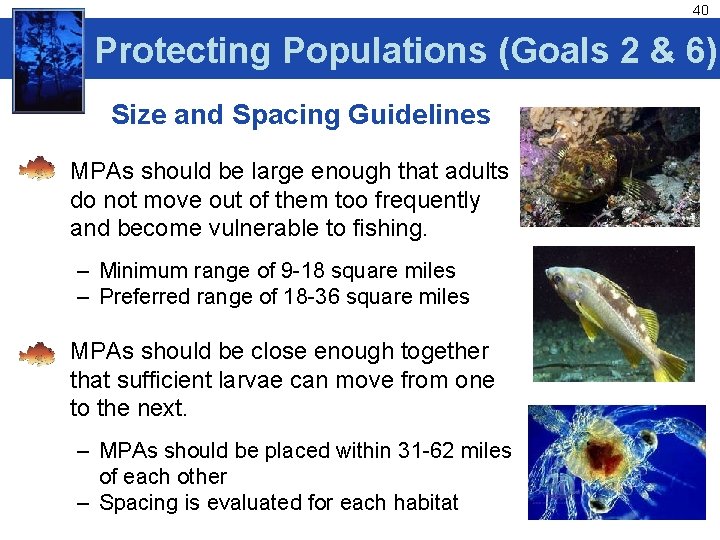 40

Protecting Populations (Goals 2 & 6)

Size and Spacing Guidelines

MPAs should be large enough that adults do not move out of them too frequently and become vulnerable to fishing.

– Minimum range of 9-18 square miles
– Preferred range of 18-36 square miles

MPAs should be close enough together that sufficient larvae can move from one to the next.

– MPAs should be placed within 31-62 miles of each other
– Spacing is evaluated for each habitat